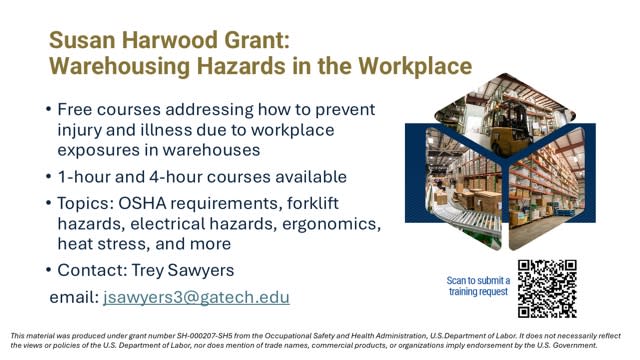 Susan Harwood Grant:
Warehousing Hazards in the Workplace

• Free courses addressing how to prevent injury and illness due to workplace exposures in warehouses

• 1-hour and 4-hour courses available

• Topics: OSHA requirements, forklift hazards, electrical hazards, ergonomics, heat stress, and more

• Contact: Trey Sawyers
email: jsawyers3@gatech.edu

Scan to submit a training request

This material was produced under grant number SH-000207-SH5 from the Occupational Safety and Health Administration, U.S.Department of Labor. It does not necessarily reflect the views or policies of the U.S. Department of Labor, nor does mention of trade names, commercial products, or organizations imply endorsement by the U.S. Government.